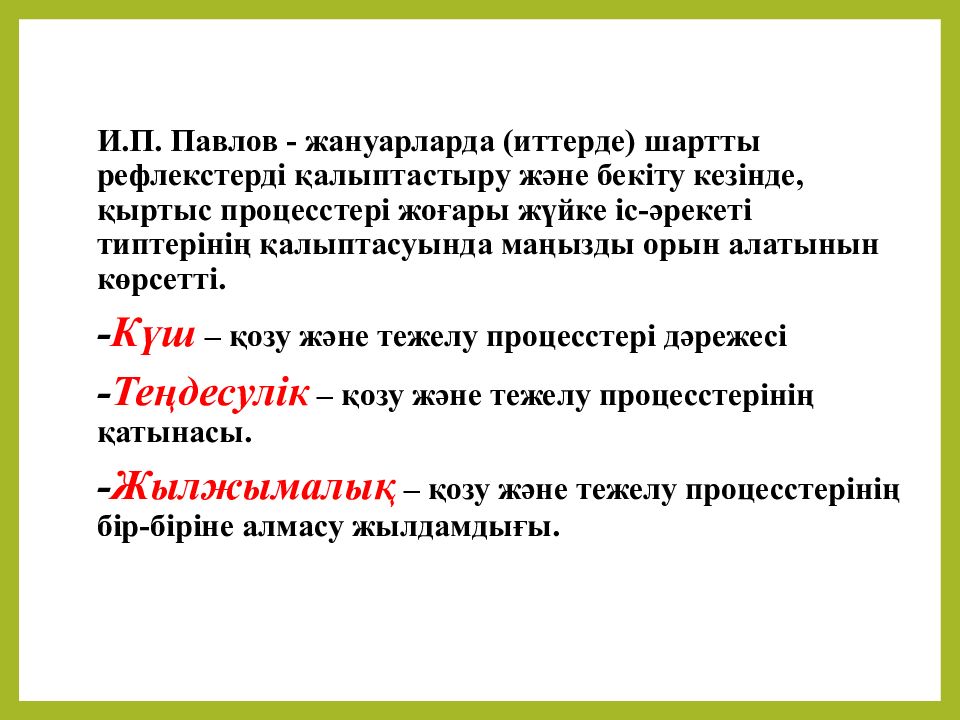 И.П. Павлов - жануарларда (иттерде) шартты рефлекстерді қалыптастыру және бекіту кезінде, қыртыс процесстері жоғары жүйке іс-әрекеті типтерінің қалыптасуында маңызды орын алатынын көрсетті.

-Күш – қозу және тежелу процесстері дәрежесі

-Теңдесулік – қозу және тежелу процесстерінің қатынасы.

-Жылжымалық – қозу және тежелу процесстерінің бір-біріне алмасу жылдамдығы.